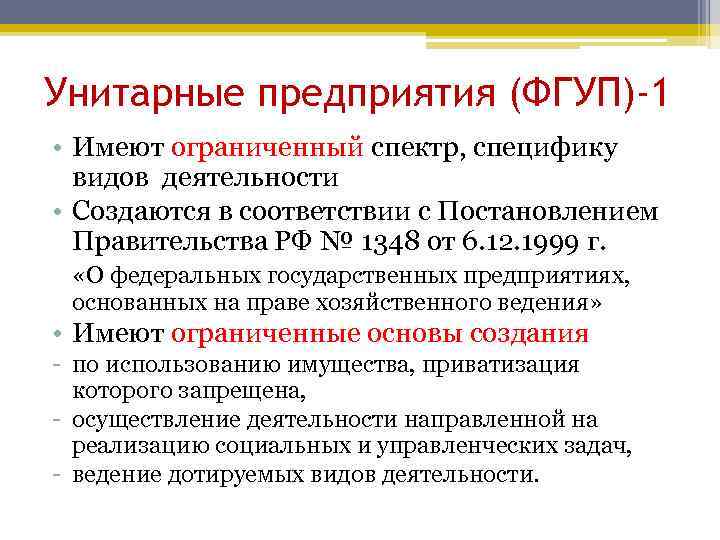 Унитарные предприятия (ФГУП)-1

• Имеют ограниченный спектр, специфику видов деятельности
• Создаются в соответствии с Постановлением Правительства РФ № 1348 от 6.12.1999 г.
«О федеральных государственных предприятиях, основанных на праве хозяйственного ведения»
• Имеют ограниченные основы создания
- по использованию имущества, приватизация которого запрещена,
- осуществление деятельности направленной на реализацию социальных и управленческих задач,
- ведение дотируемых видов деятельности.